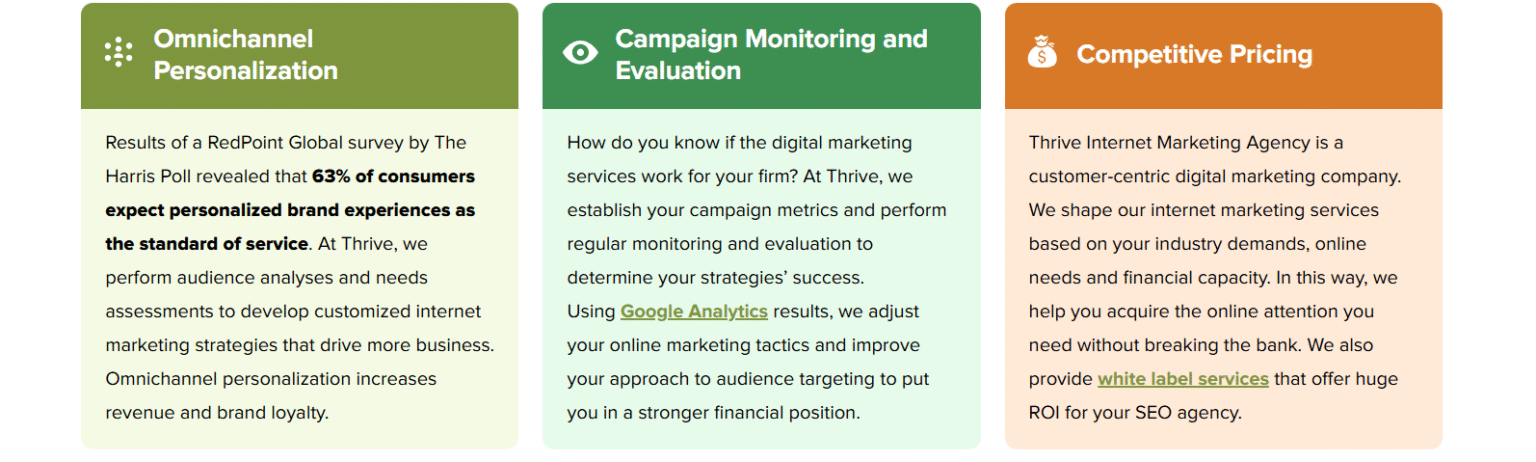 Omnichannel Personalization

Results of a RedPoint Global survey by The Harris Poll revealed that 63% of consumers expect personalized brand experiences as the standard of service. At Thrive, we perform audience analyses and needs assessments to develop customized internet marketing strategies that drive more business. Omnichannel personalization increases revenue and brand loyalty.

Campaign Monitoring and Evaluation

How do you know if the digital marketing services work for your firm? At Thrive, we establish your campaign metrics and perform regular monitoring and evaluation to determine your strategies' success.
Using Google Analytics results, we adjust your online marketing tactics and improve your approach to audience targeting to put you in a stronger financial position.

Competitive Pricing

Thrive Internet Marketing Agency is a customer-centric digital marketing company. We shape our internet marketing services based on your industry demands, online needs and financial capacity. In this way, we help you acquire the online attention you need without breaking the bank. We also provide white label services that offer huge ROI for your SEO agency.